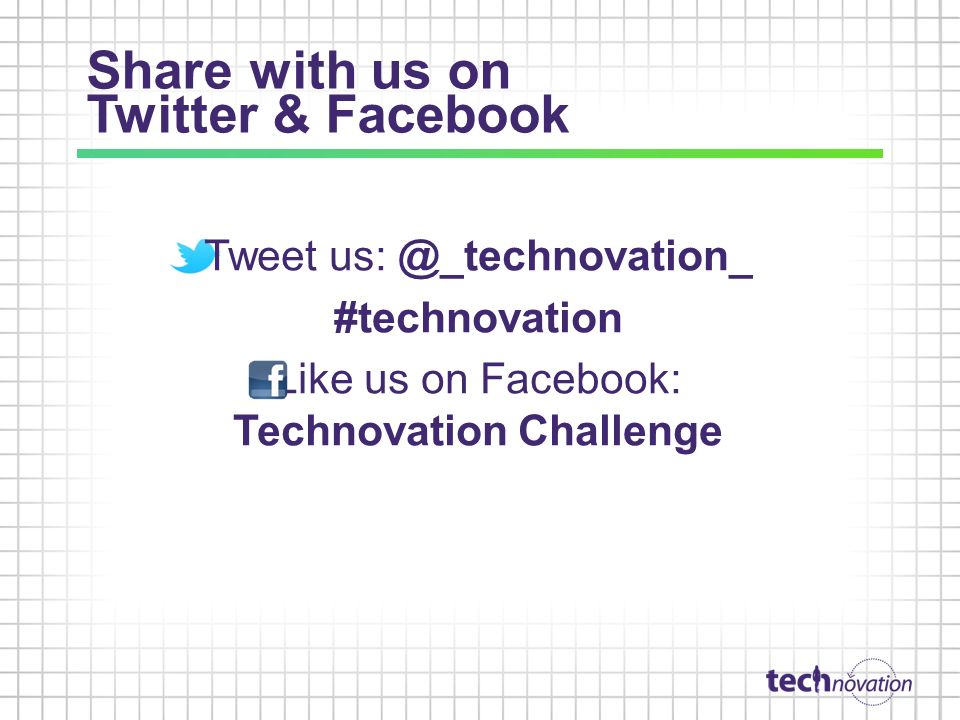 Share with us on Twitter & Facebook

Tweet us: @_technovation_

#technovation

Like us on Facebook:

Technovation Challenge

technovation